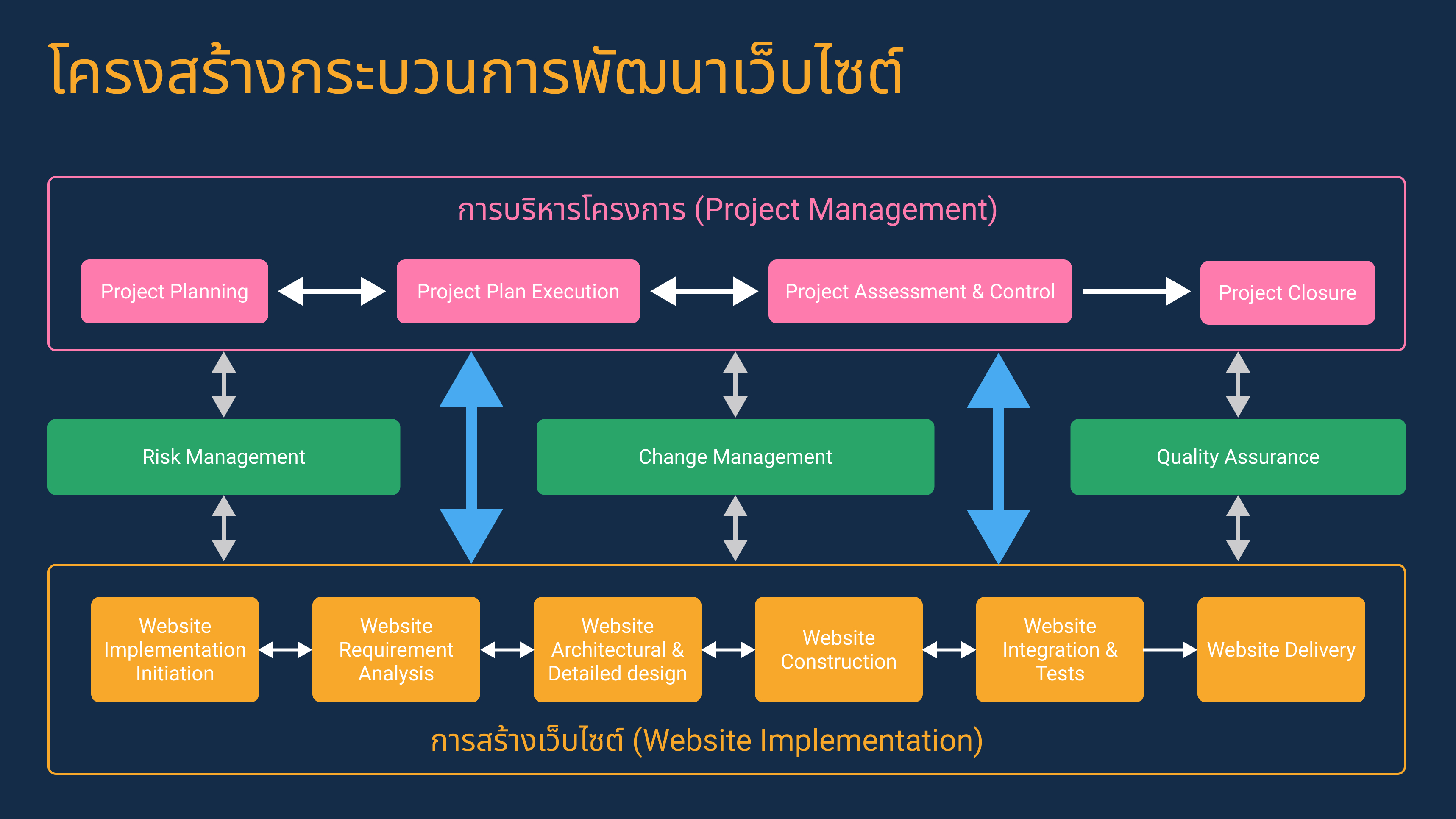 โครงสร้างกระบวนการพัฒนาเว็บไซต์

การบริหารโครงการ (Project Management)

Project Planning

Project Plan Execution

Project Assessment & Control

Project Closure

Risk Management

Change Management

Quality Assurance

Website Implementation Initiation

Website Requirement Analysis

Website Architectural & Detailed design

Website Construction

Website Integration & Tests

Website Delivery

การสร้างเว็บไซต์ (Website Implementation)